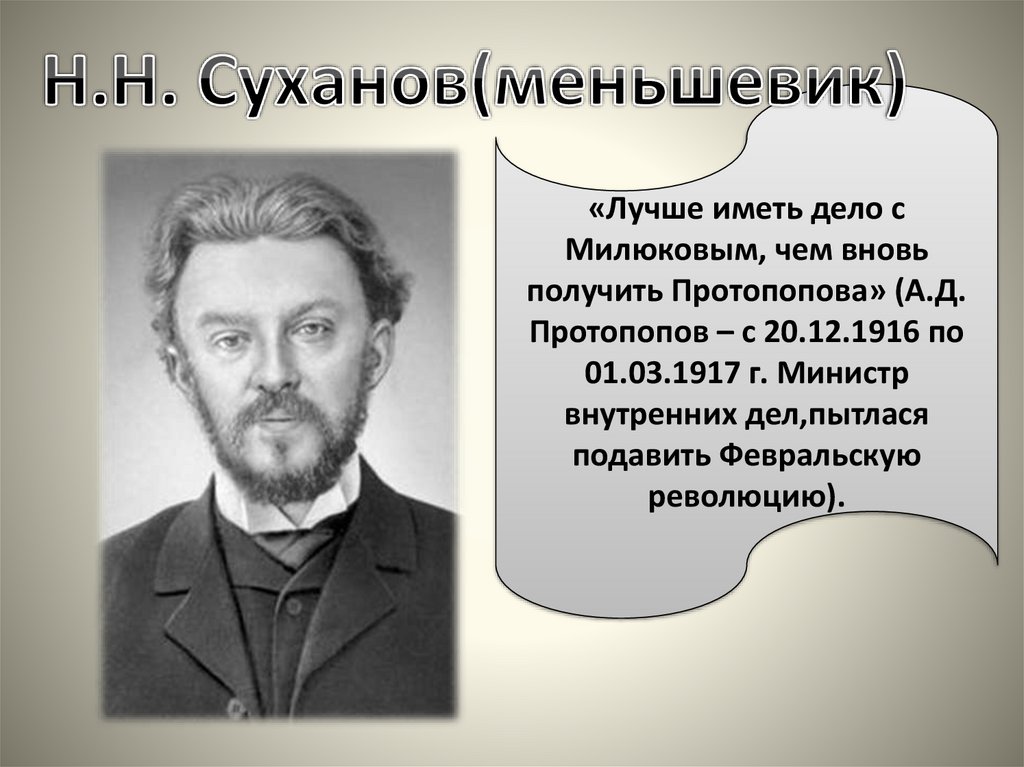 Н.Н. Суханов(меньшевик)

«Лучше иметь дело с Милюковым, чем вновь получить Протопопова» (А.Д. Протопопов – с 20.12.1916 по 01.03.1917 г. Министр внутренних дел,пытлася подавить Февральскую революцию).